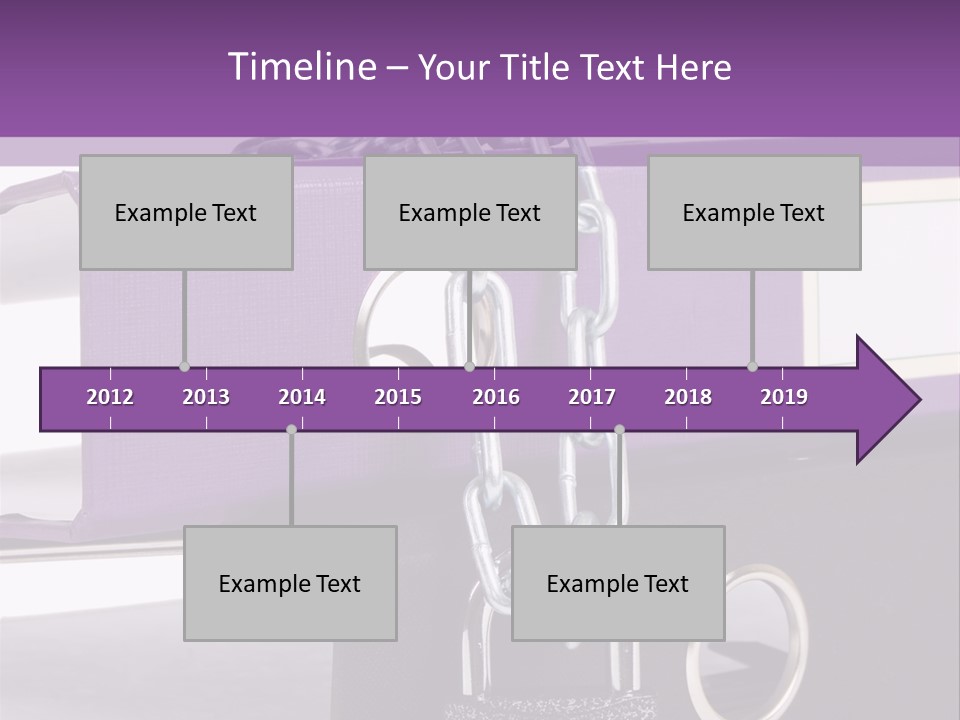 Timeline – Your Title Text Here

Example Text

Example Text

Example Text

2012 2013 2014 2015 2016 2017 2018 2019

Example Text

Example Text